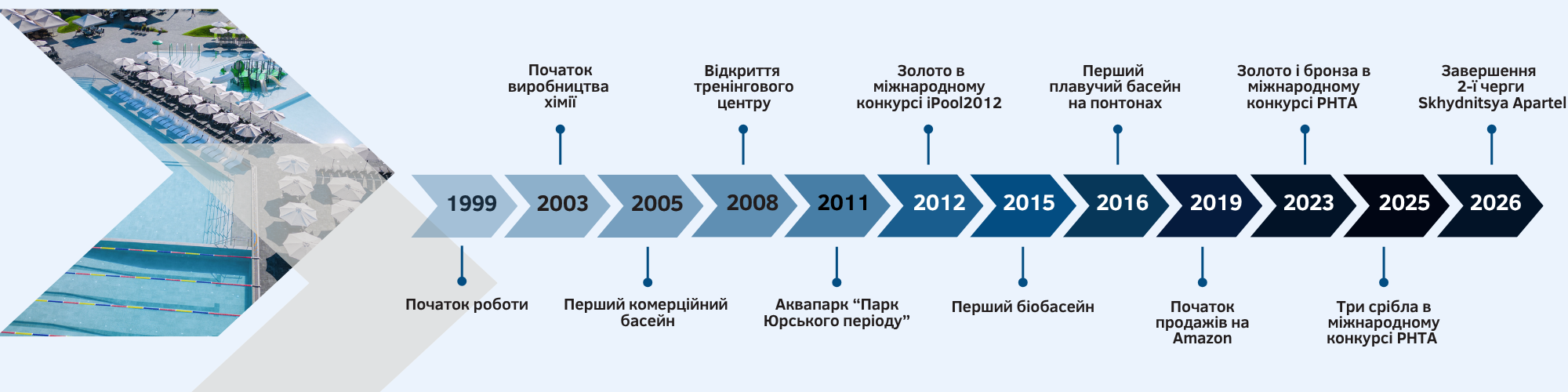 Початок виробництва хімії

Відкриття тренінгового центру

Золото в міжнародному конкурсі iPool2012

Перший плавучий басейн на понтонах

Золото і бронза в міжнародному конкурсі PHTA

Завершення 2-ї черги Skhydnitsya Apartel

1999

2003

2005

2008

2011

2012

2015

2016

2019

2023

2025

2026

Початок роботи

Перший комерційний басейн

Аквапарк “Парк Юрського періоду”

Перший біобасейн

Початок продажів на Amazon

Три срібла в міжнародному конкурсі PHTA